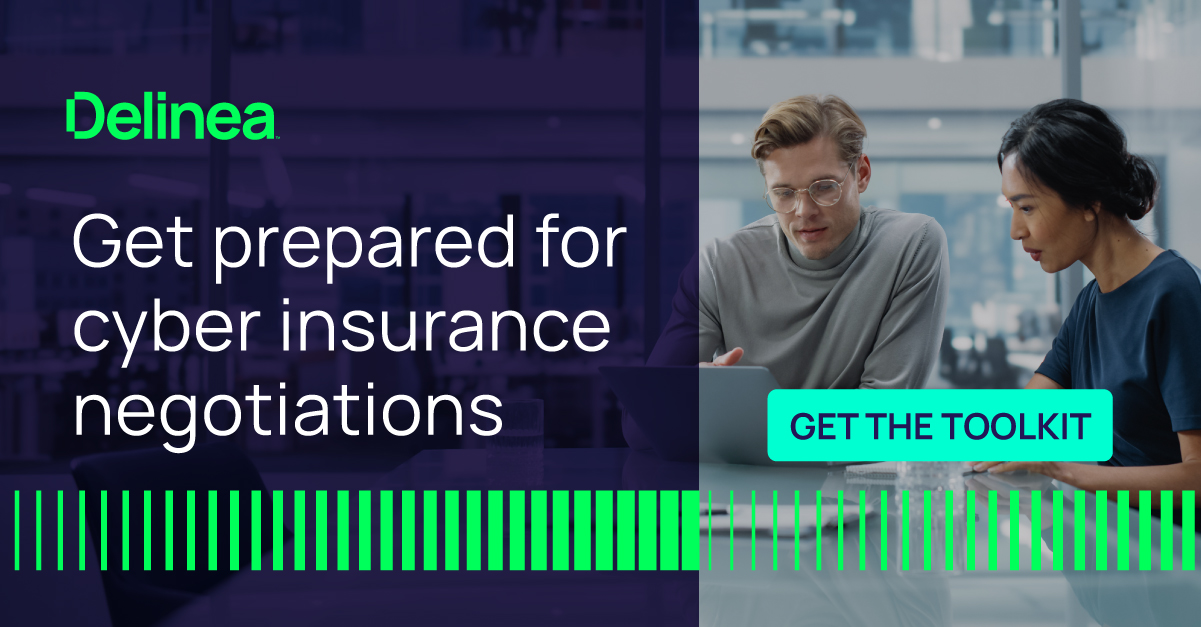 Delinea

Get prepared for cyber insurance negotiations

GET THE TOOLKIT